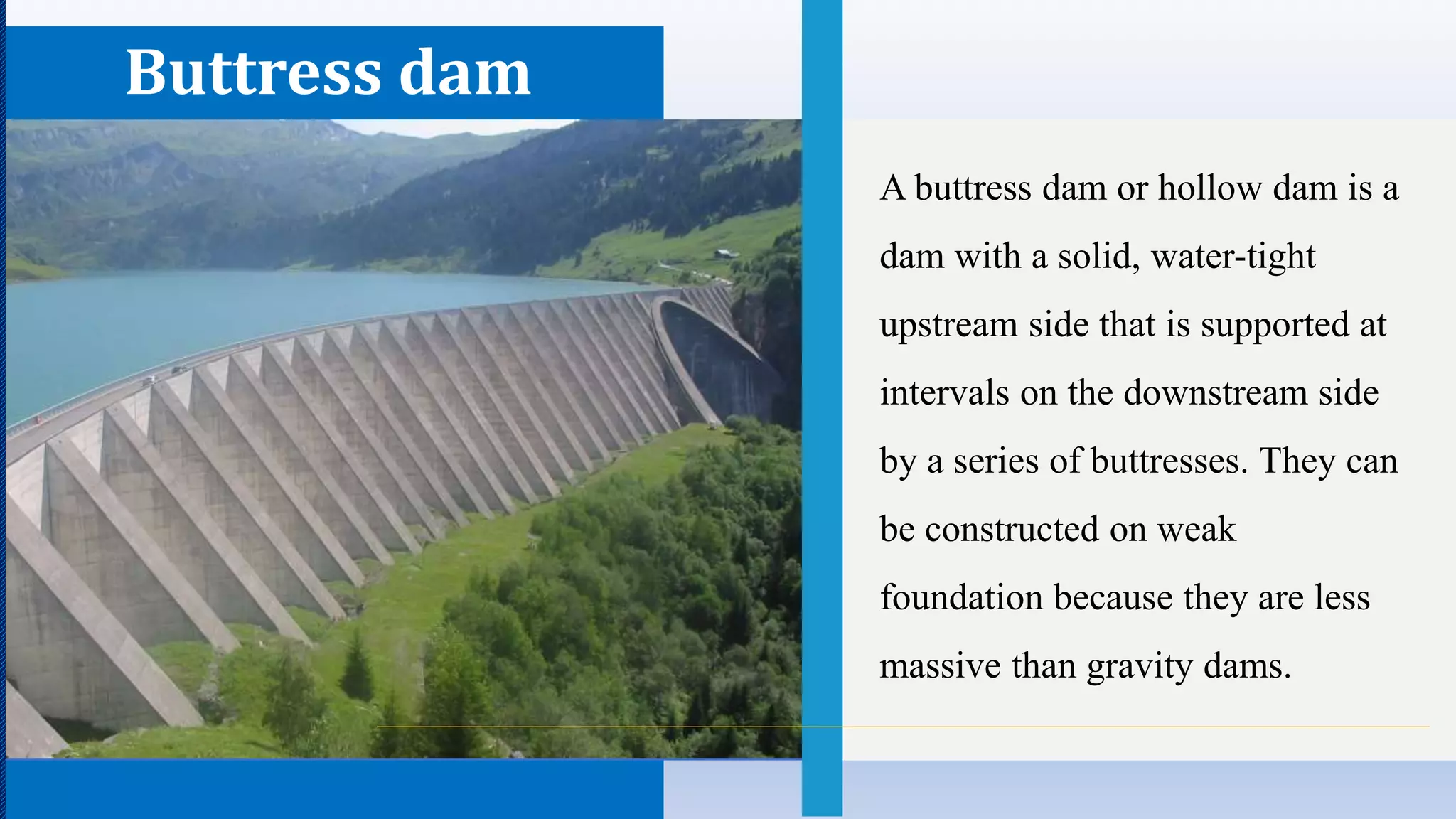 Buttress dam

A buttress dam or hollow dam is a dam with a solid, water-tight upstream side that is supported at intervals on the downstream side by a series of buttresses. They can be constructed on weak foundation because they are less massive than gravity dams.